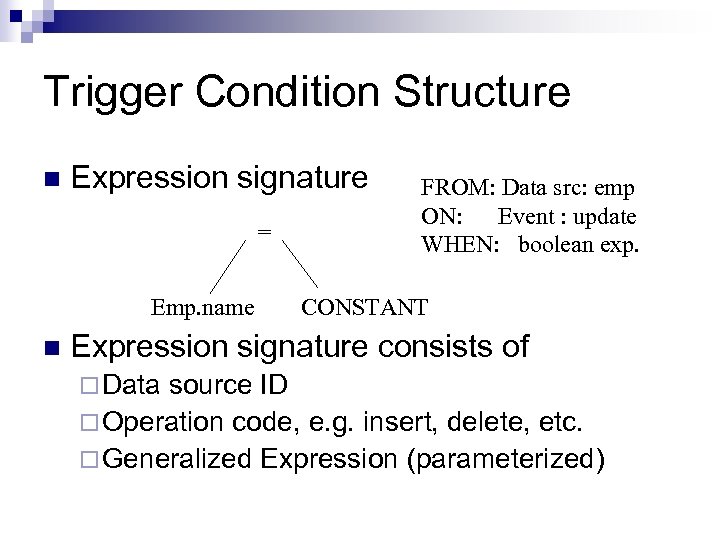 Trigger Condition Structure

■ Expression signature

FROM: Data src: emp
ON: Event : update
WHEN: boolean exp.

=

Emp.name CONSTANT

■ Expression signature consists of
□ Data source ID
□ Operation code, e.g. insert, delete, etc.
□ Generalized Expression (parameterized)